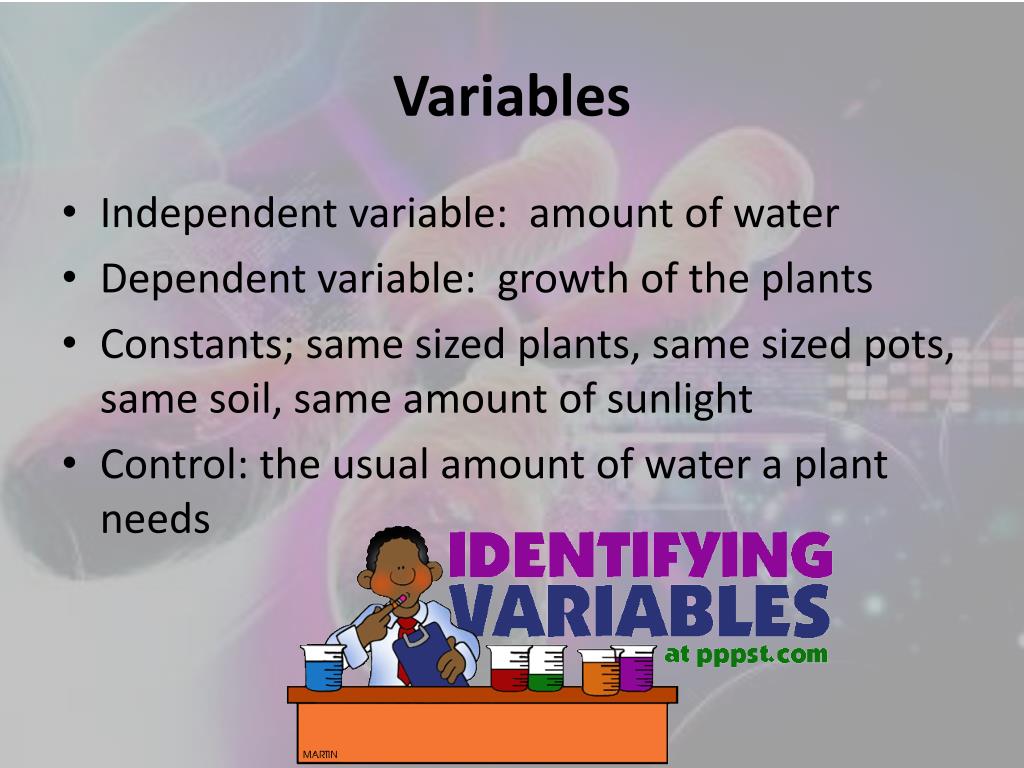 Variables

• Independent variable: amount of water
• Dependent variable: growth of the plants
• Constants; same sized plants, same sized pots, same soil, same amount of sunlight
• Control: the usual amount of water a plant needs

IDENTIFYING VARIABLES at pppst.com

MARTIN